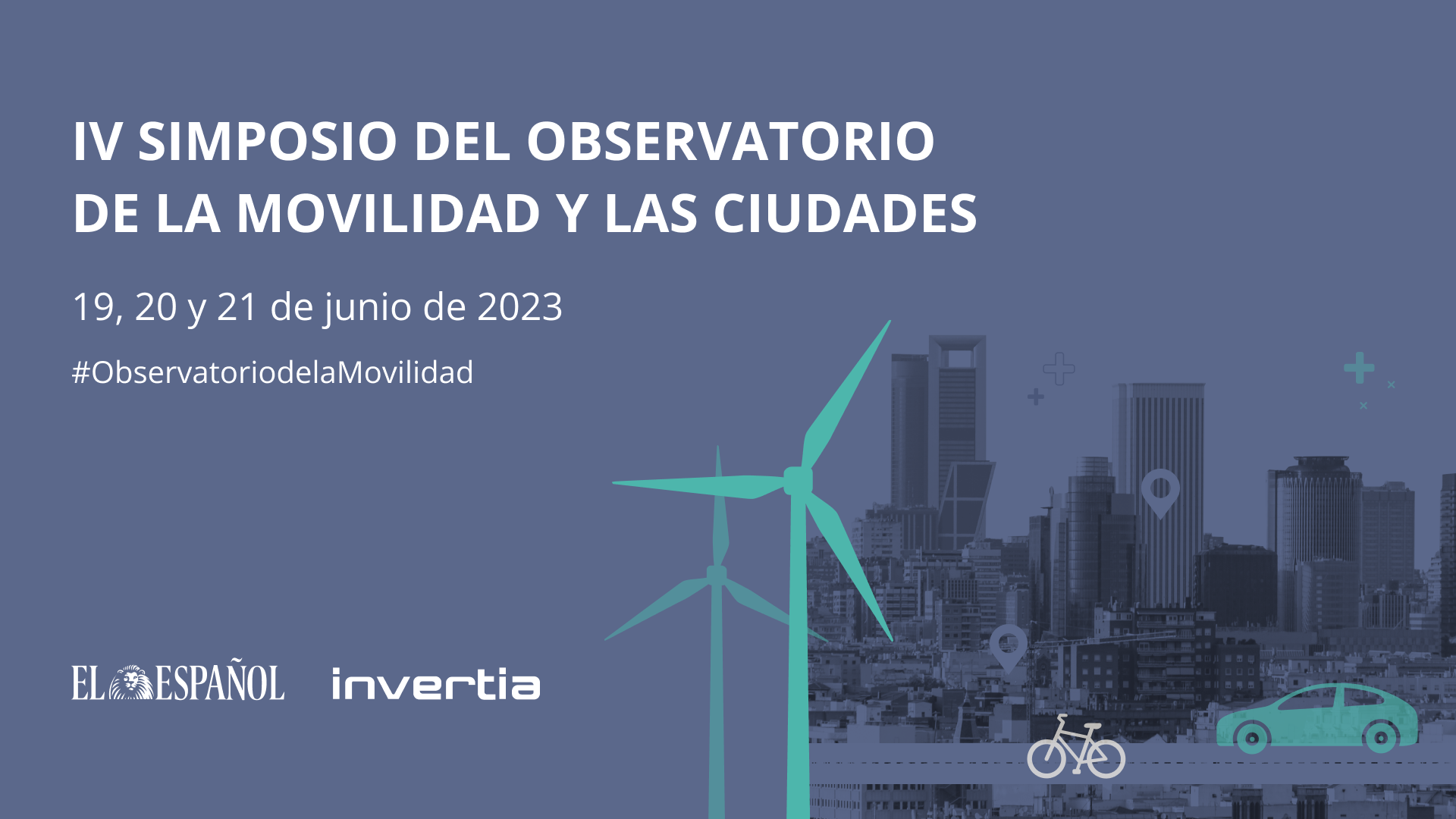 IV SIMPOSIO DEL OBSERVATORIO DE LA MOVILIDAD Y LAS CIUDADES

19, 20 y 21 de junio de 2023

#ObservatoriodelaMovilidad

EL ESPAÑOL invertia